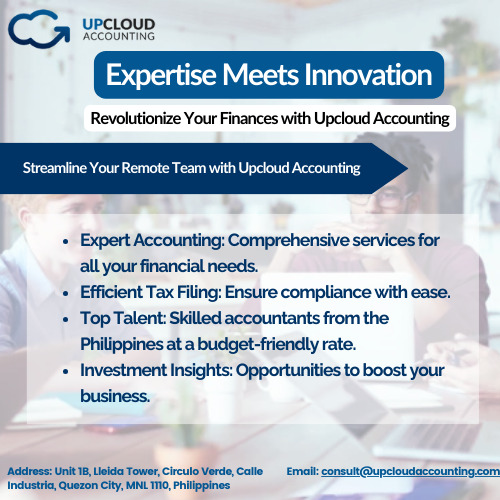 UPCLOUD
ACCOUNTING

Expertise Meets Innovation

Revolutionize Your Finances with Upcloud Accounting

Streamline Your Remote Team with Upcloud Accounting

- Expert Accounting: Comprehensive services for all your financial needs.
- Efficient Tax Filing: Ensure compliance with ease.
- Top Talent: Skilled accountants from the Philippines at a budget-friendly rate.
- Investment Insights: Opportunities to boost your business.

Address: Unit 1B, Lleida Tower, Circulo Verde, Calle Industria, Quezon City, MNL 1110, Philippines

Email: consult@upcloudaccounting.com